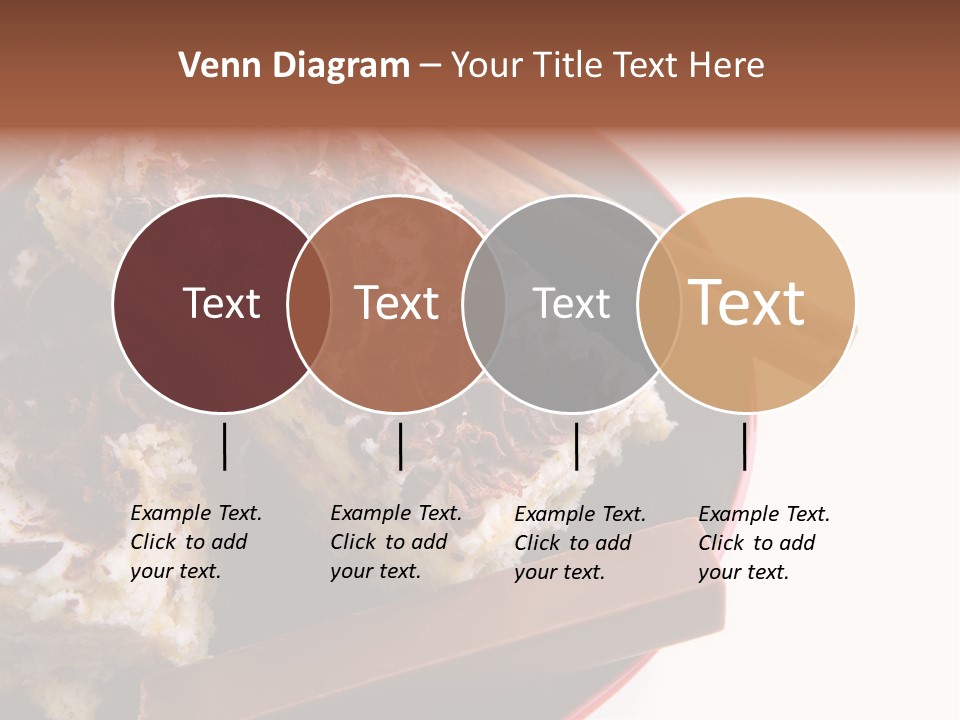 Venn Diagram – Your Title Text Here

Text

Text

Text

Text

Example Text. Click to add your text.

Example Text. Click to add your text.

Example Text. Click to add your text.

Example Text. Click to add your text.